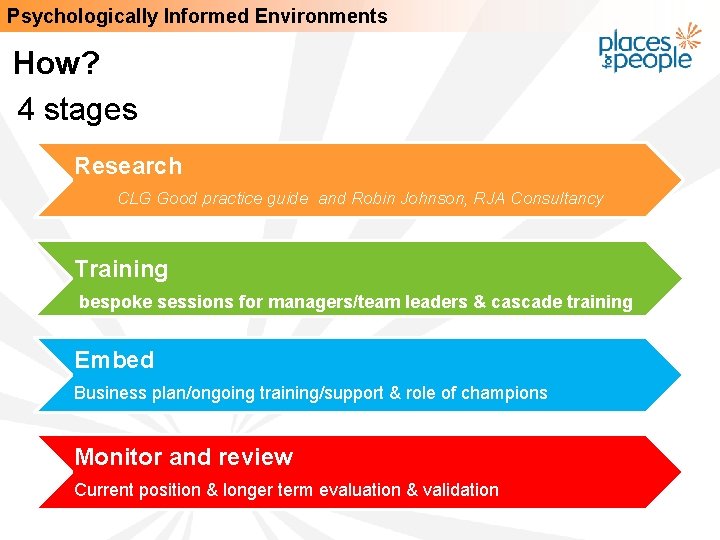 Psychologically Informed Environments

places for people

How?

4 stages

Research

CLG Good practice guide and Robin Johnson, RJA Consultancy

Training

bespoke sessions for managers/team leaders & cascade training

Embed

Business plan/ongoing training/support & role of champions

Monitor and review

Current position & longer term evaluation & validation